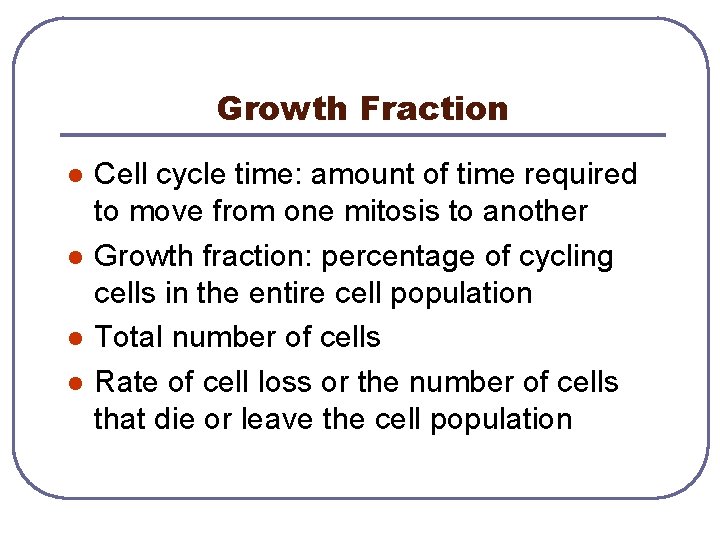 Growth Fraction

- Cell cycle time: amount of time required to move from one mitosis to another
- Growth fraction: percentage of cycling cells in the entire cell population
- Total number of cells
- Rate of cell loss or the number of cells that die or leave the cell population